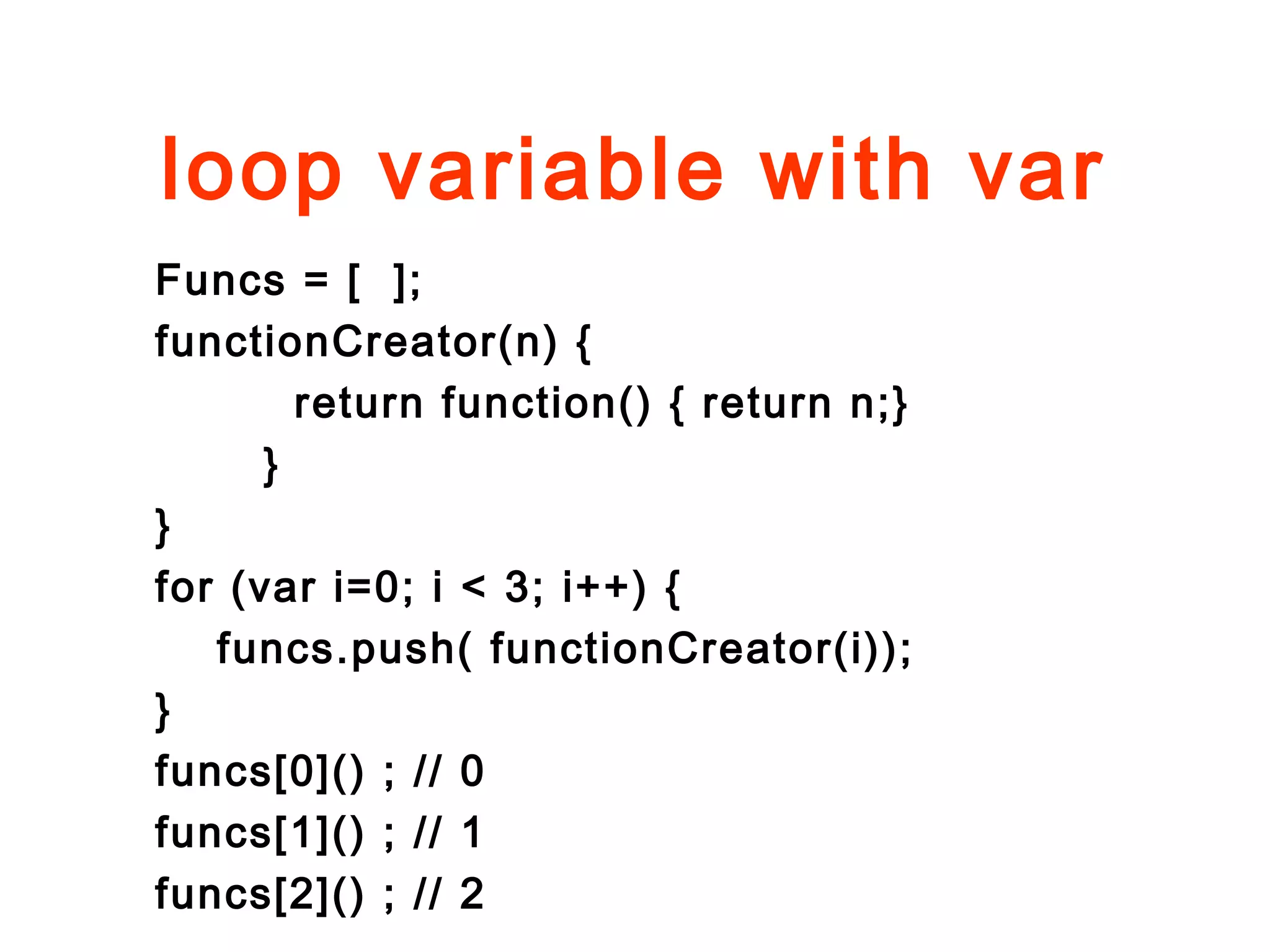 loop variable with var

Funcs = [  ];
functionCreator(n) {
        return function() { return n;}
      }
}
for (var i=0; i < 3; i++) {
    funcs.push( functionCreator(i));
}
funcs[0]() ; // 0
funcs[1]() ; // 1
funcs[2]() ; // 2